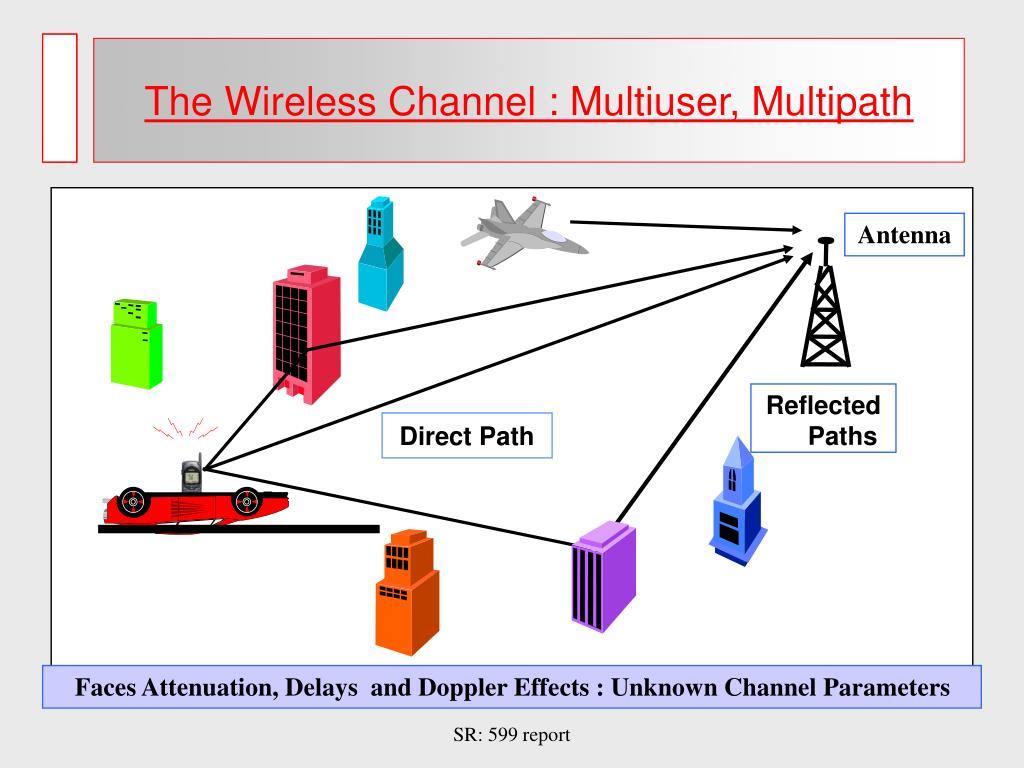 The Wireless Channel : Multiuser, Multipath

Antenna

Reflected Paths

Direct Path

Faces Attenuation, Delays and Doppler Effects : Unknown Channel Parameters

SR: 599 report